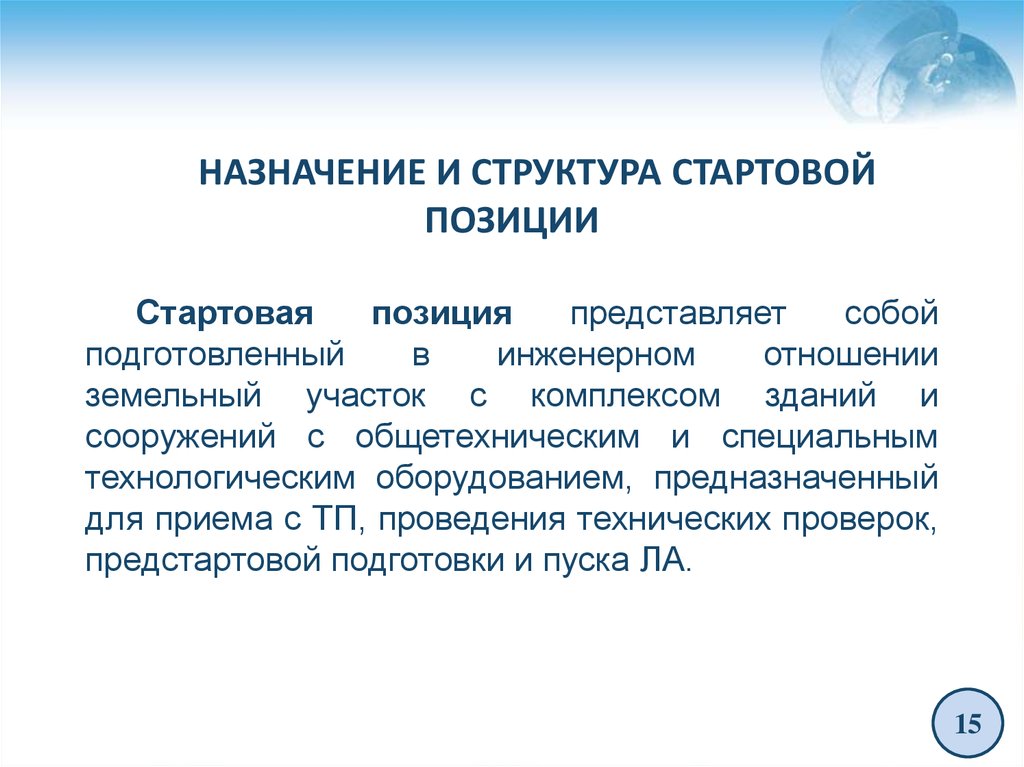 НАЗНАЧЕНИЕ И СТРУКТУРА СТАРТОВОЙ ПОЗИЦИИ

Стартовая позиция представляет собой подготовленный в инженерном отношении земельный участок с комплексом зданий и сооружений с общетехническим и специальным технологическим оборудованием, предназначенный для приема с ТП, проведения технических проверок, предстартовой подготовки и пуска ЛА.

15